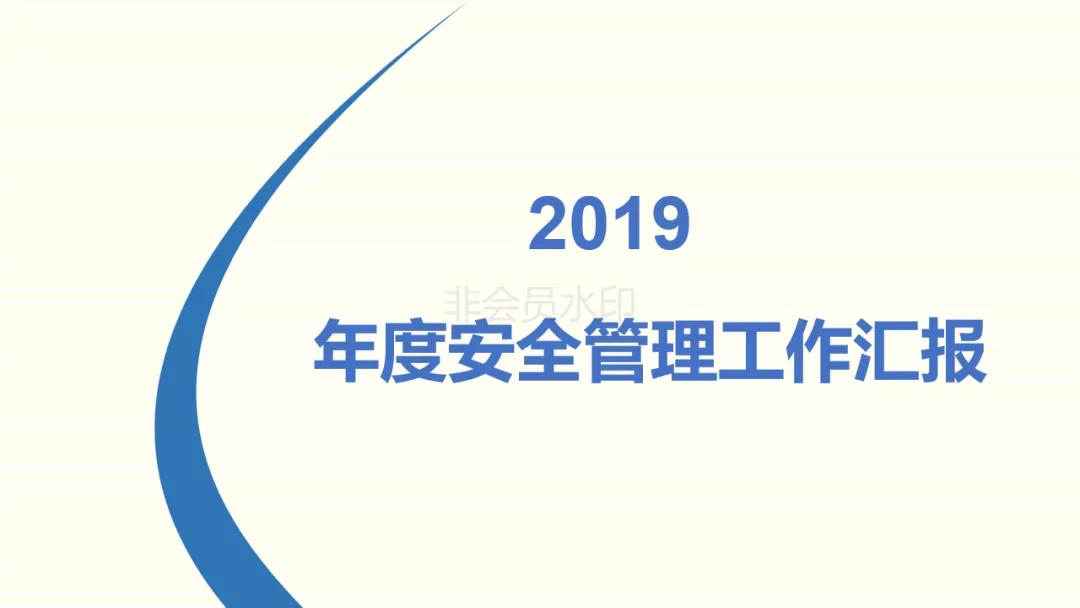 2019

非会员水印

年度安全管理工作汇报